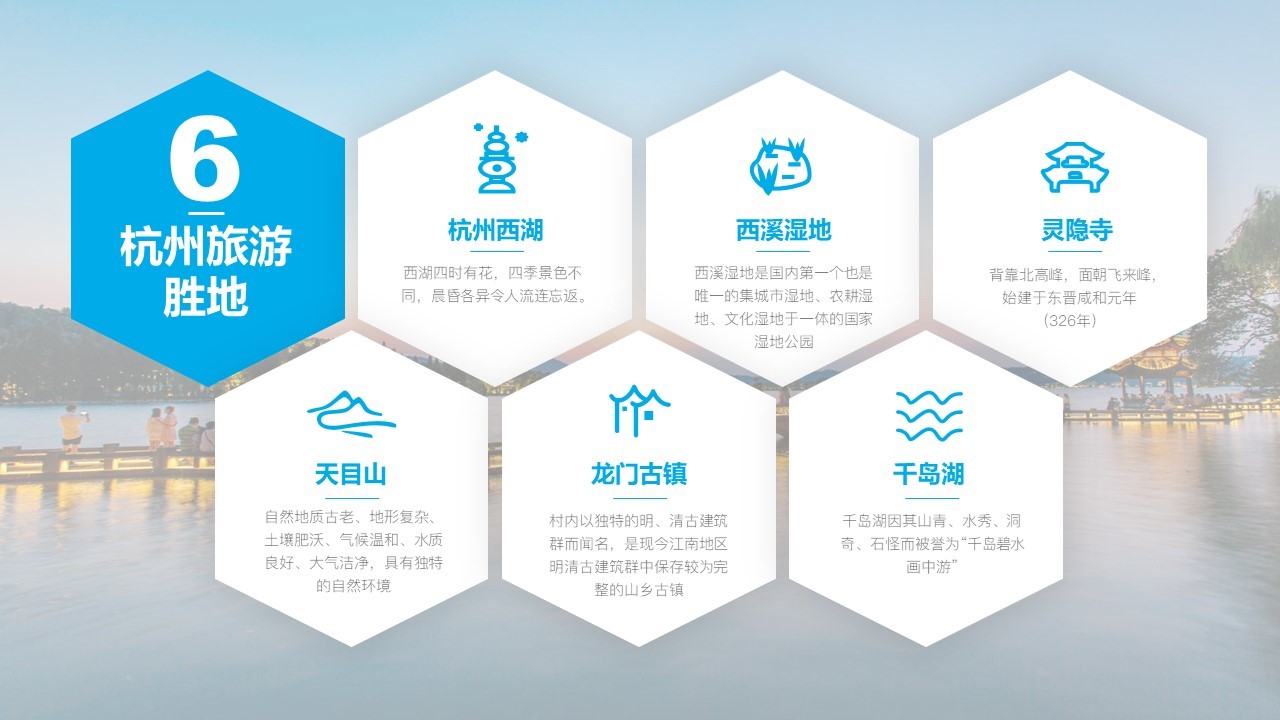 6
杭州旅游胜地

杭州西湖
西湖四时有花，四季景色不同，晨昏各异令人流连忘返。

西溪湿地
西溪湿地是国内第一个也是唯一的集城市湿地、农耕湿地、文化湿地于一体的国家湿地公园

灵隐寺
背靠北高峰，面朝飞来峰，始建于东晋咸和元年（326年）

天目山
自然地质古老、地形复杂、土壤肥沃、气候温和、水质良好、大气洁净，具有独特的自然环境

龙门古镇
村内以独特的明、清古建筑群而闻名，是现今江南地区明清古建筑群中保存较为完整的山乡古镇

千岛湖
千岛湖因其山青、水秀、洞奇、石怪而被誉为“千岛碧水画中游”